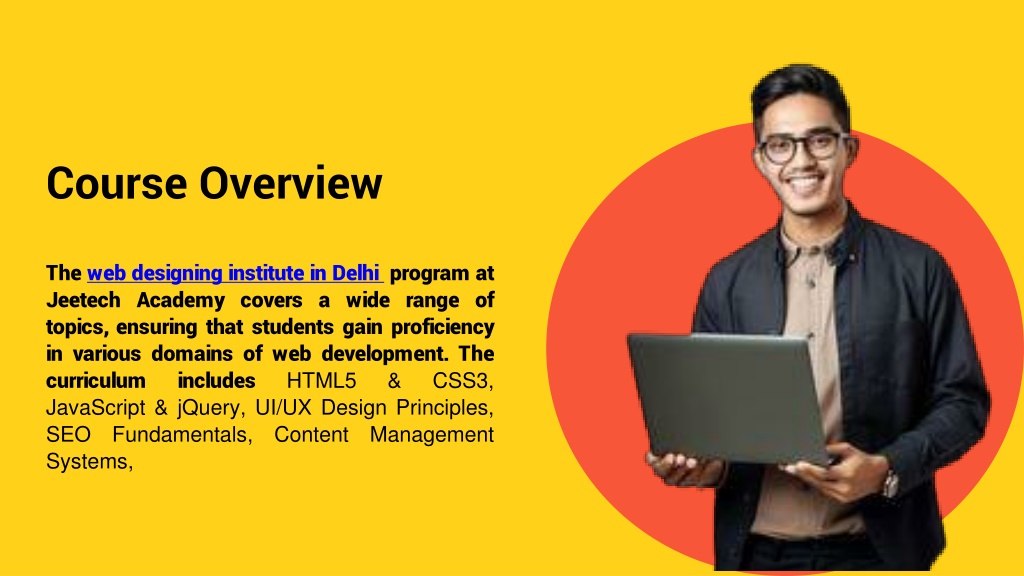 Course Overview

The web designing institute in Delhi program at Jeetech Academy covers a wide range of topics, ensuring that students gain proficiency in various domains of web development. The curriculum includes HTML5 & CSS3, JavaScript & jQuery, UI/UX Design Principles, SEO Fundamentals, Content Management Systems,